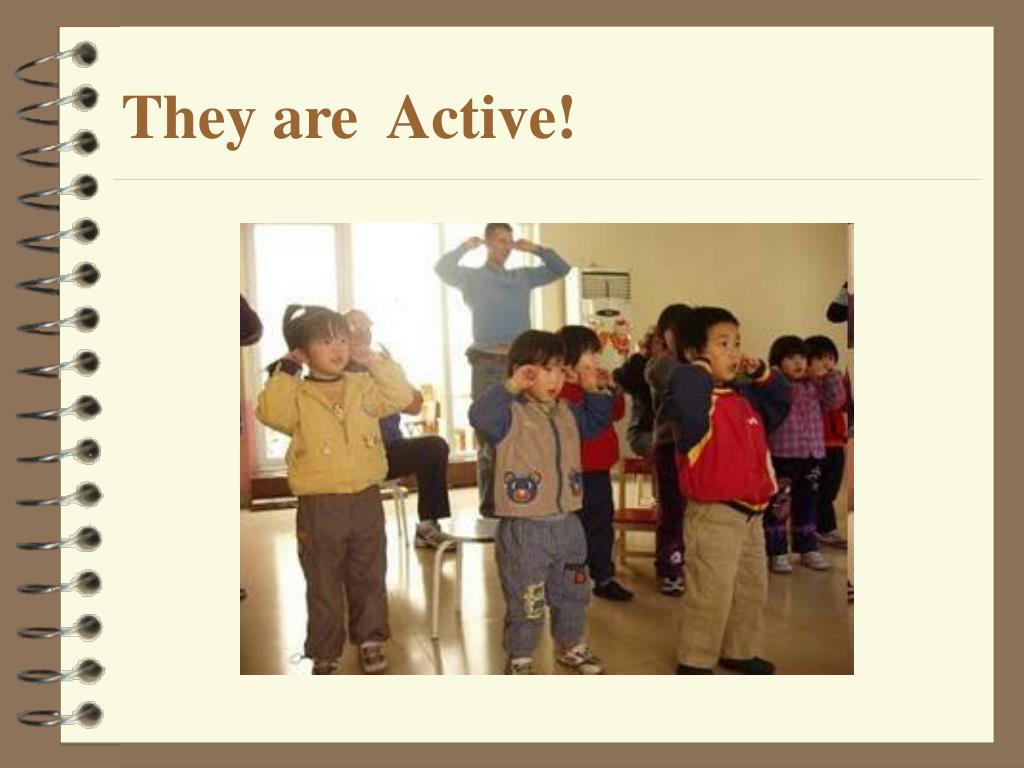 They are  Active!